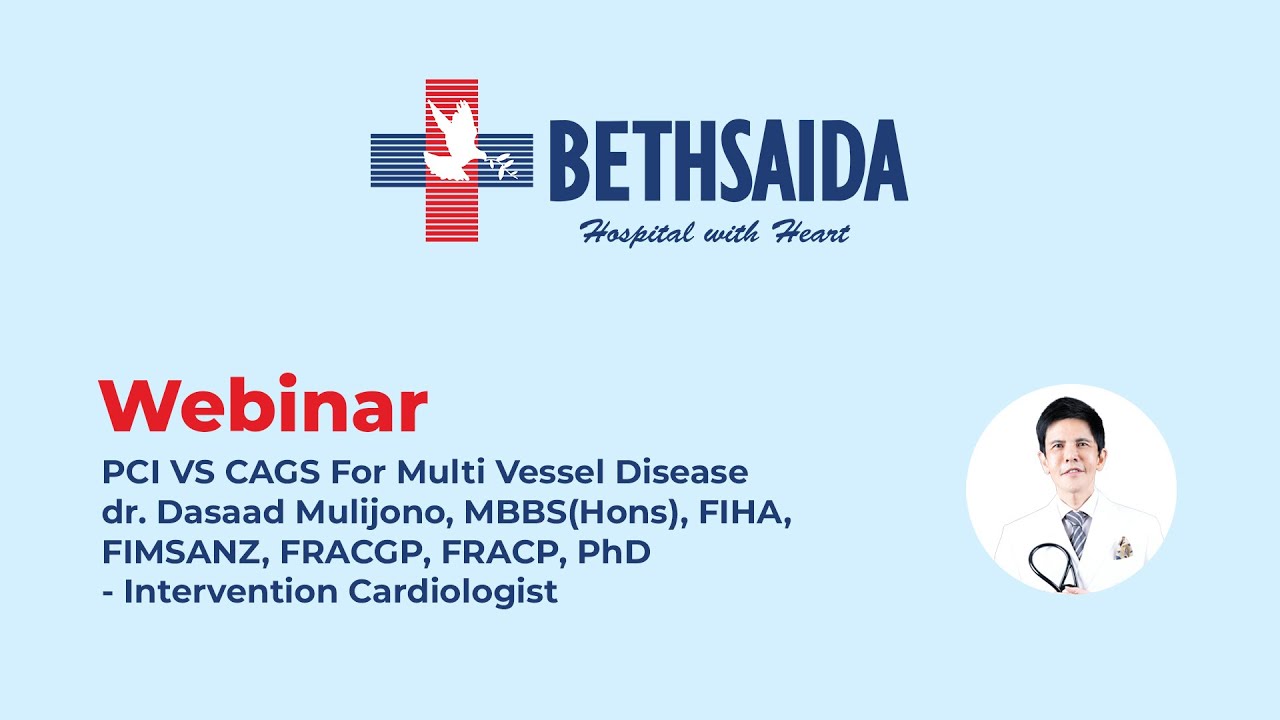 BETHSAIDA
Hospital with Heart

Webinar
PCI VS CAGS For Multi Vessel Disease
dr. Dasaad Mulijono, MBBS(Hons), FIHA, FIMSANZ, FRACGP, FRACP, PhD
- Intervention Cardiologist